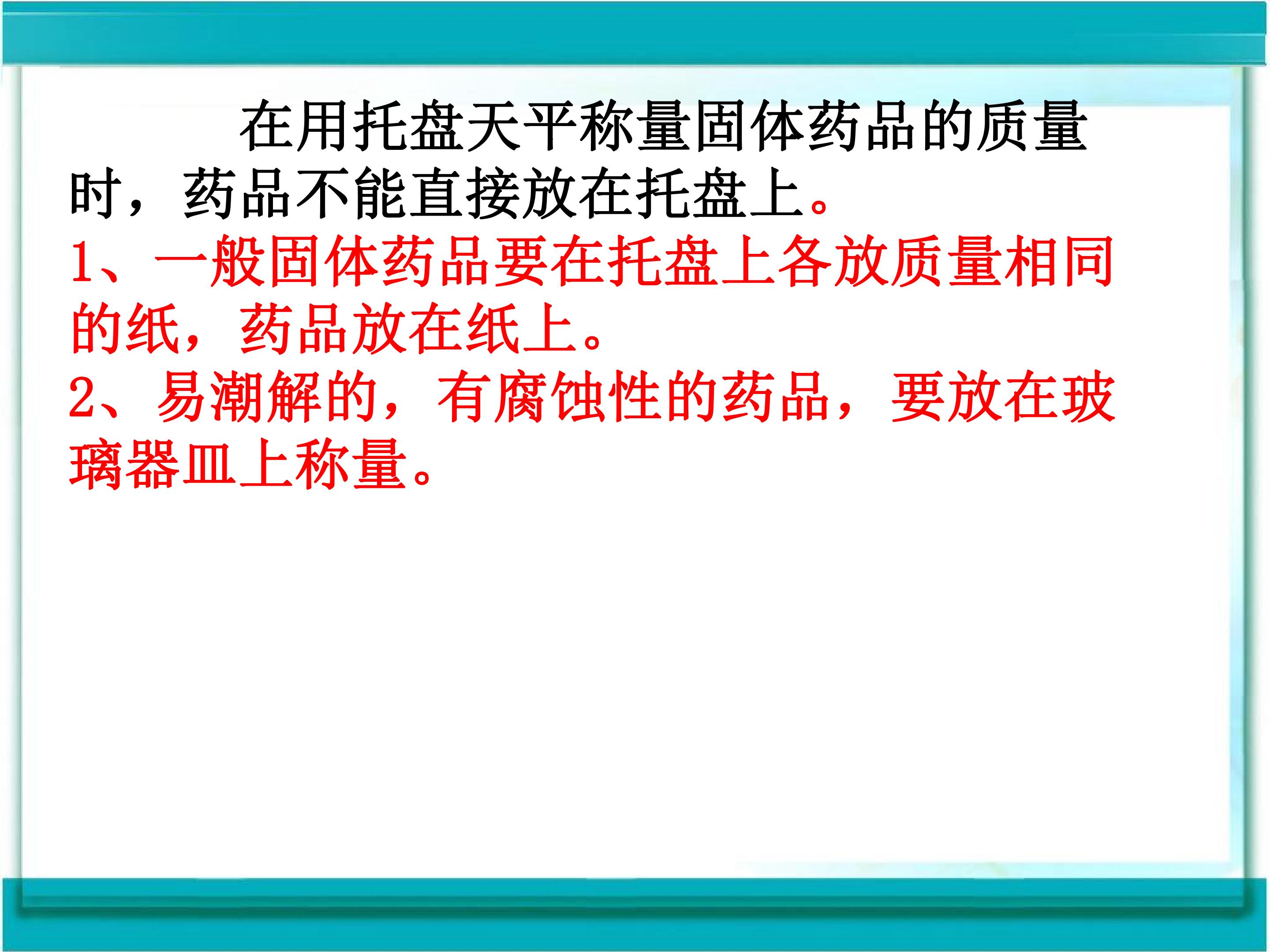 在用托盘天平称量固体药品的质量时，药品不能直接放在托盘上。

1、一般固体药品要在托盘上各放质量相同的纸，药品放在纸上。

2、易潮解的，有腐蚀性的药品，要放在玻璃器皿上称量。